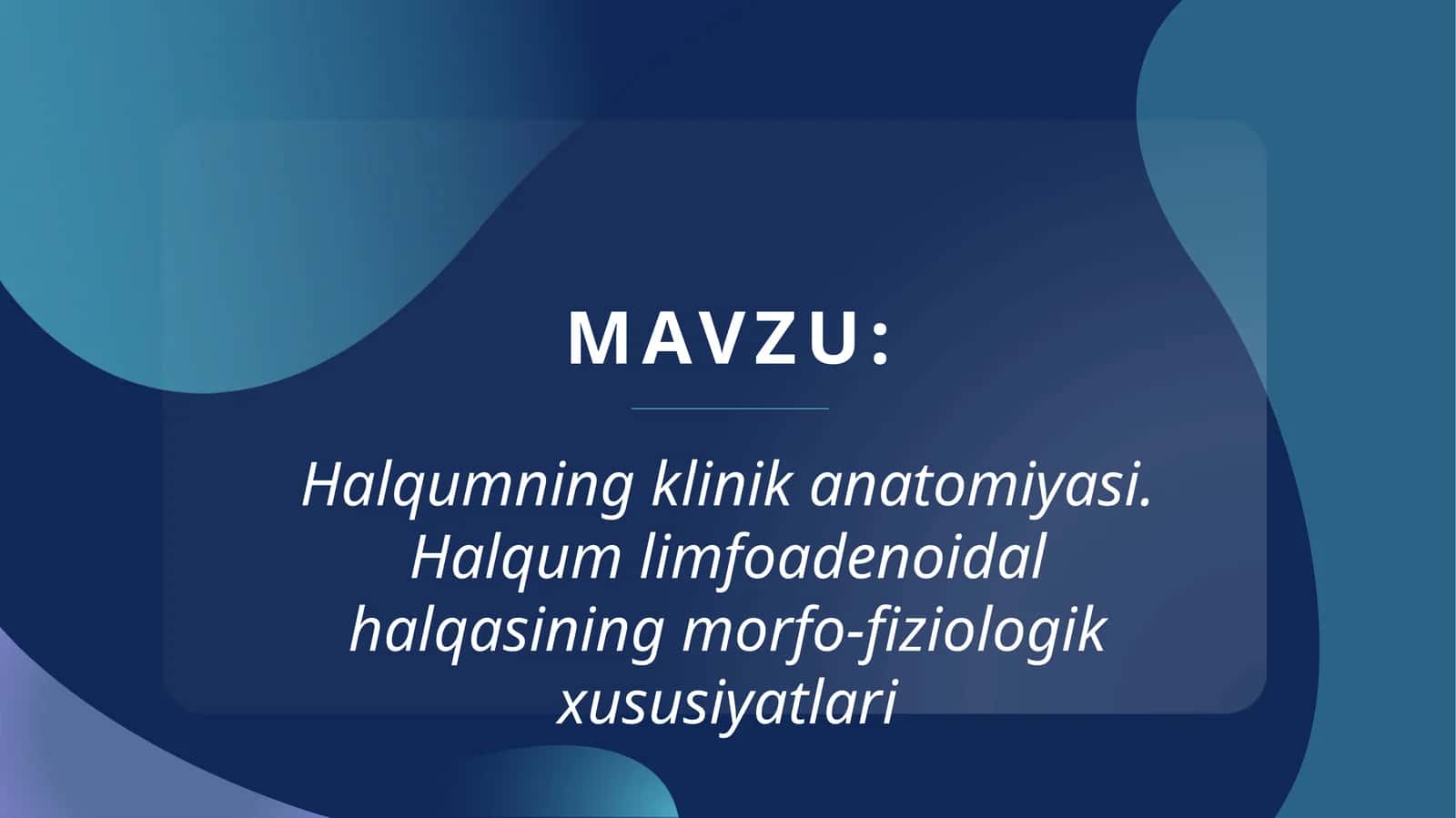 MAVZU:

Halqumning klinik anatomiyasi. Halqum limfoadenoidal halqasining morfo-fiziologik xususiyatlari